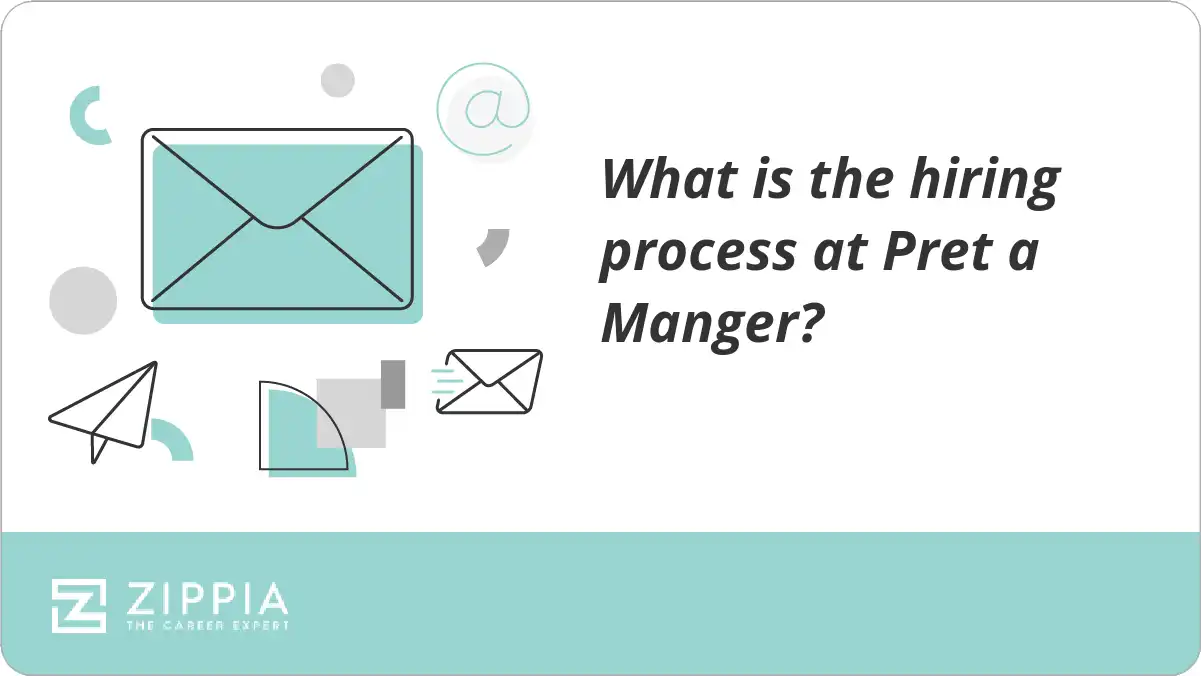 @

What is the hiring process at Pret a Manger?

ZIPPIA
THE CAREER EXPERT